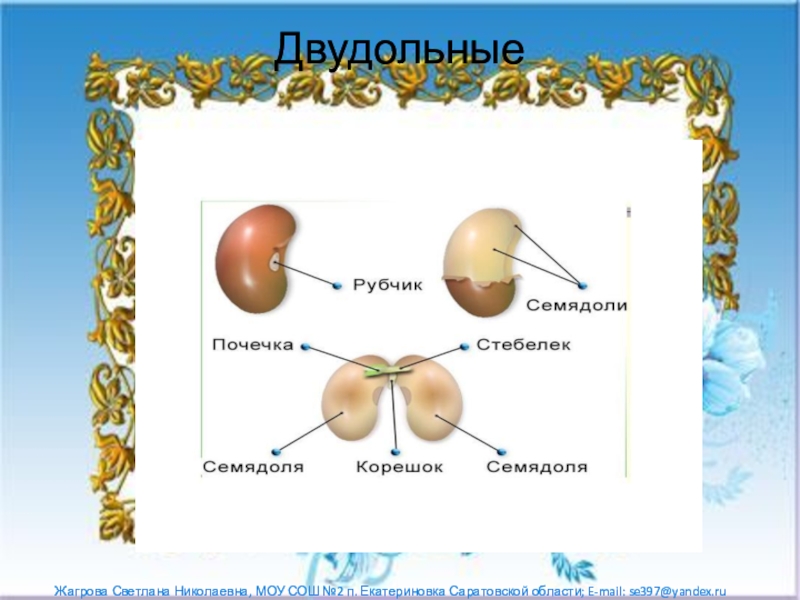 Двудольные

Рубчик

Семядоли

Почечка

Стебелек

Семядоля

Корешок

Семядоля

Жагрова Светлана Николаевна, МОУ СОШ №2 п. Екатериновка Саратовской области; E-mail: se397@yandex.ru